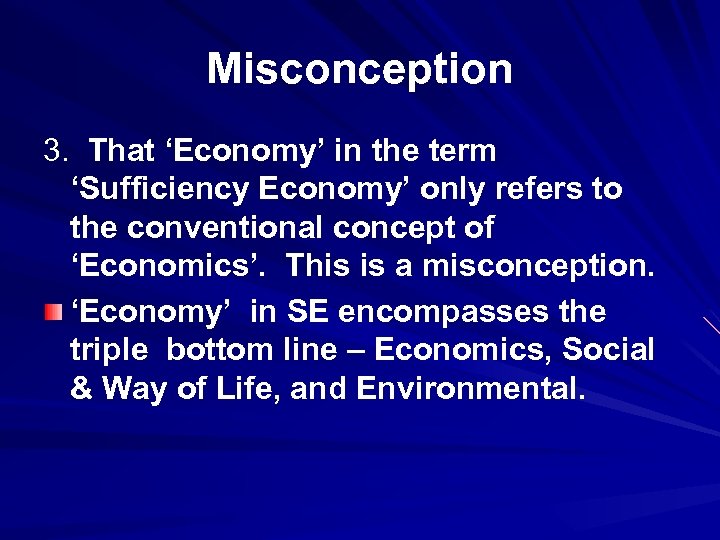 Misconception

3. That ‘Economy’ in the term ‘Sufficiency Economy’ only refers to the conventional concept of ‘Economics’. This is a misconception.

‘Economy’ in SE encompasses the triple bottom line – Economics, Social & Way of Life, and Environmental.